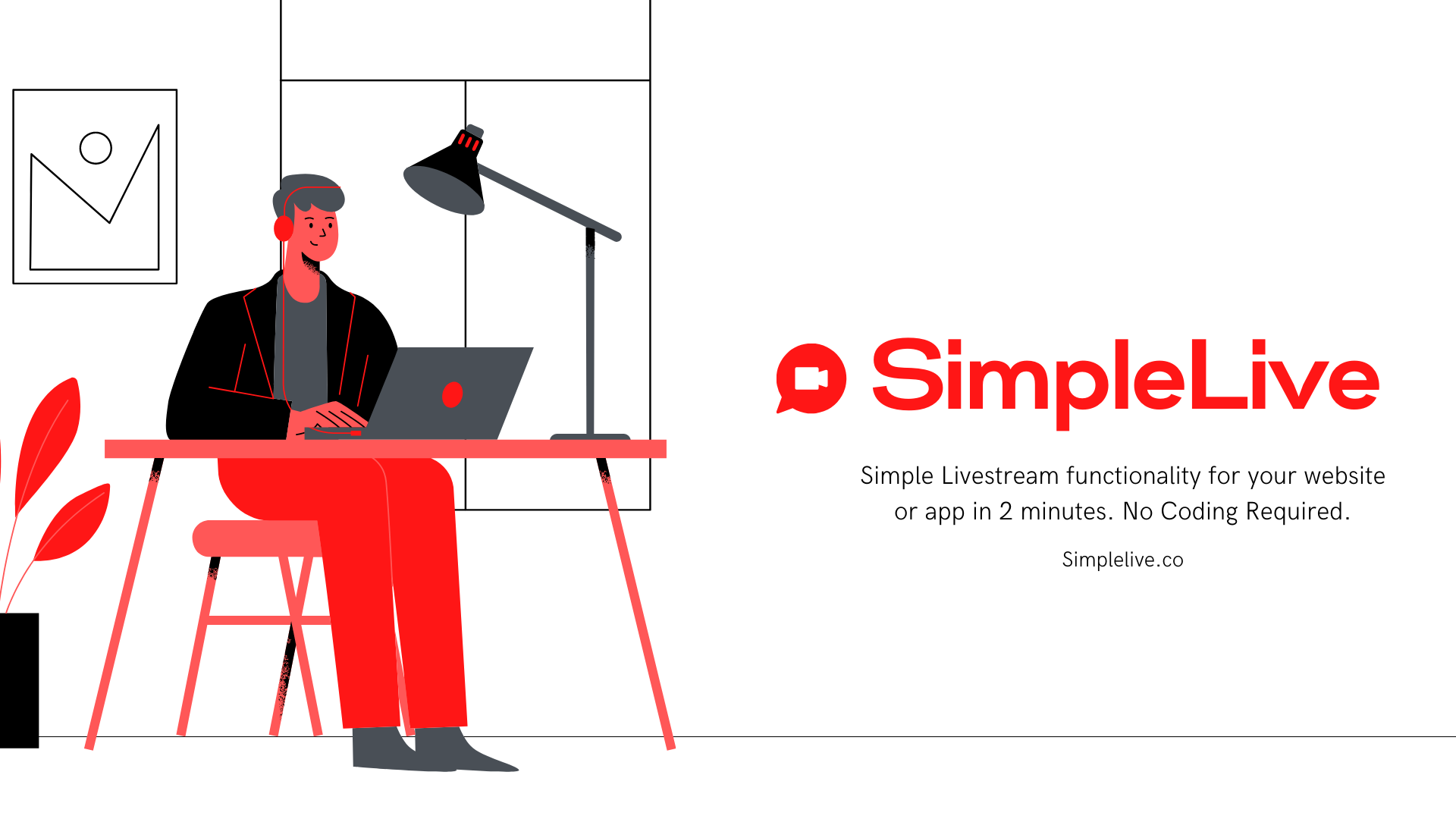 SimpleLive

Simple Livestream functionality for your website or app in 2 minutes. No Coding Required.

Simplelive.co